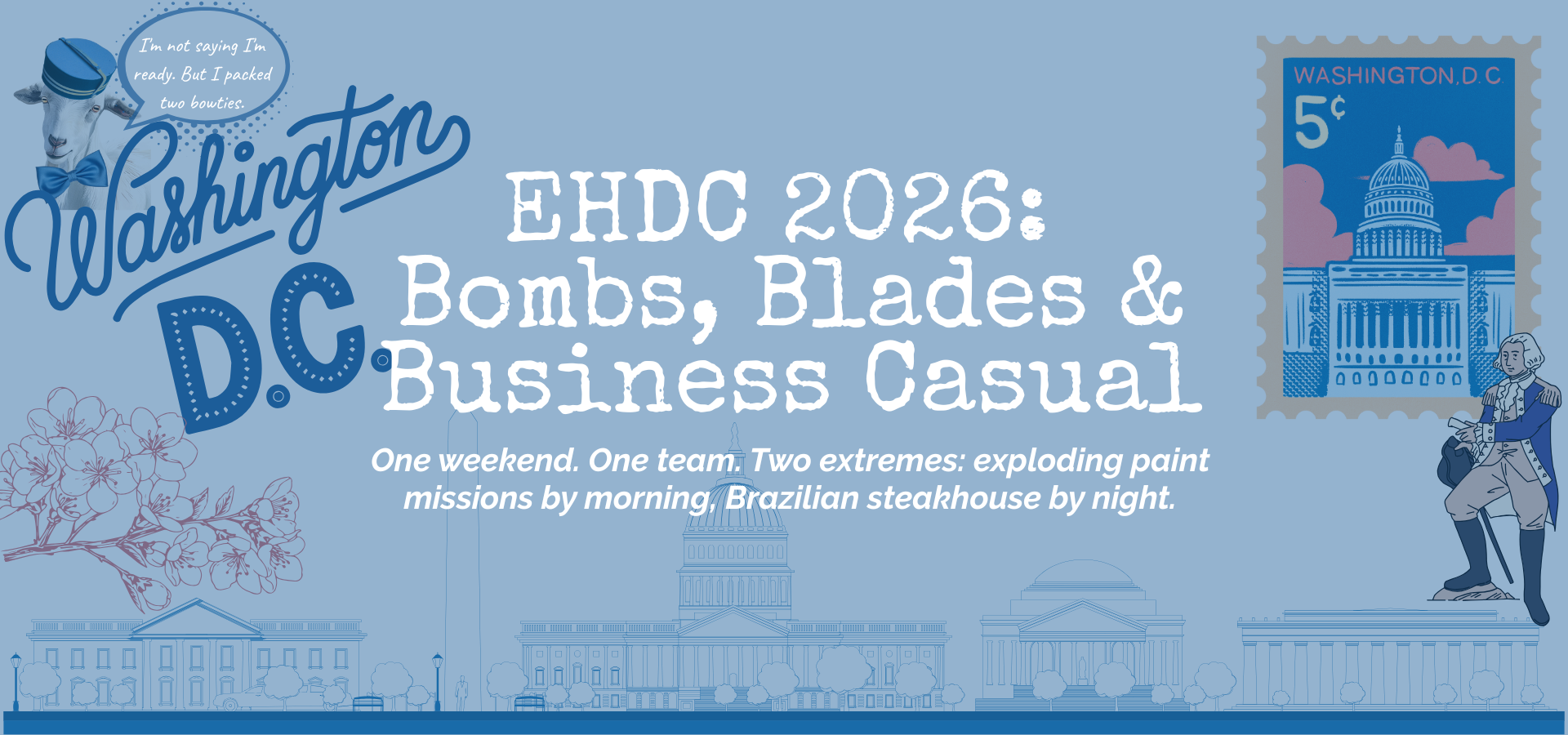 I'm not saying I'm ready. But I packed two bowties.

Washington D.C.

EHDC 2026: Bombs, Blades & Business Casual

One weekend. One team. Two extremes: exploding paint missions by morning, Brazilian steakhouse by night.

WASHINGTON, D.C.
5¢